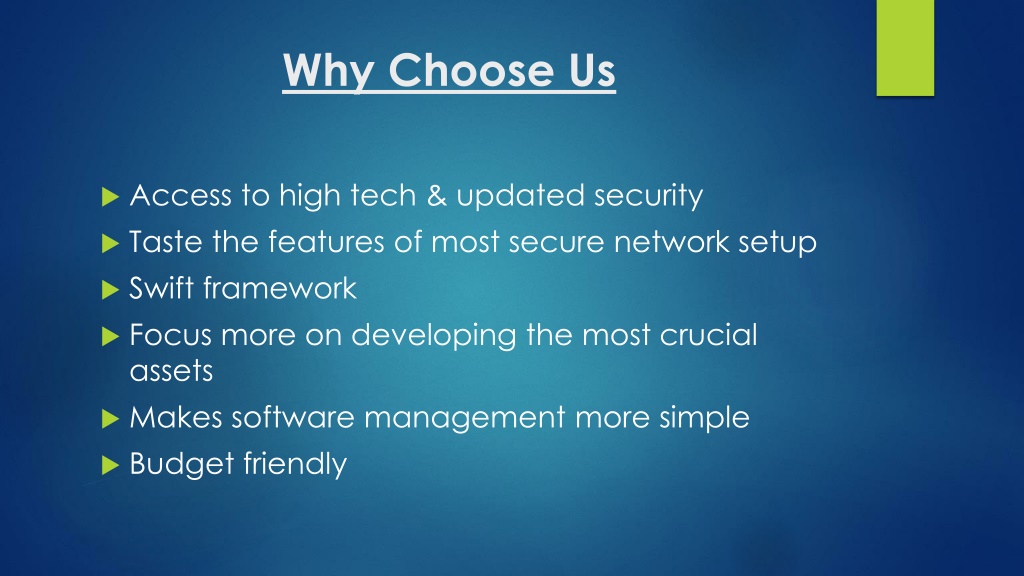 Why Choose Us

Access to high tech & updated security
Taste the features of most secure network setup
Swift framework
Focus more on developing the most crucial assets
Makes software management more simple
Budget friendly